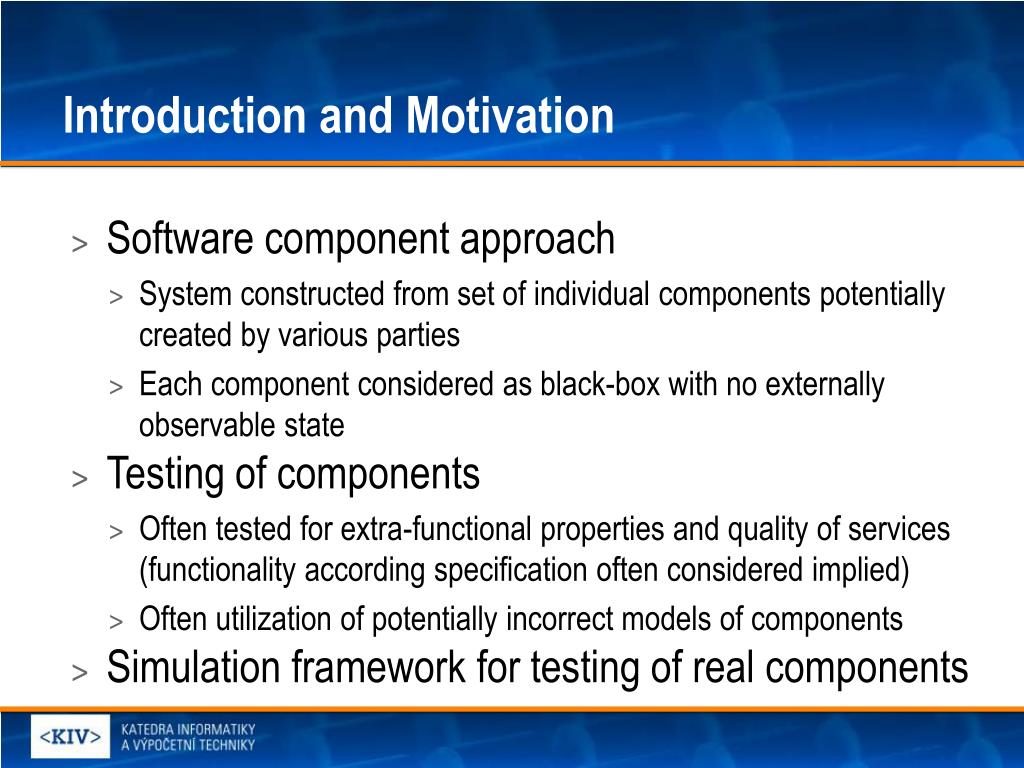 Introduction and Motivation

> Software component approach
> System constructed from set of individual components potentially created by various parties
> Each component considered as black-box with no externally observable state
> Testing of components
> Often tested for extra-functional properties and quality of services (functionality according specification often considered implied)
> Often utilization of potentially incorrect models of components
> Simulation framework for testing of real components

<KIV> KATEDRA INFORMATIKY A VÝPOČETNÍ TECHNIKY